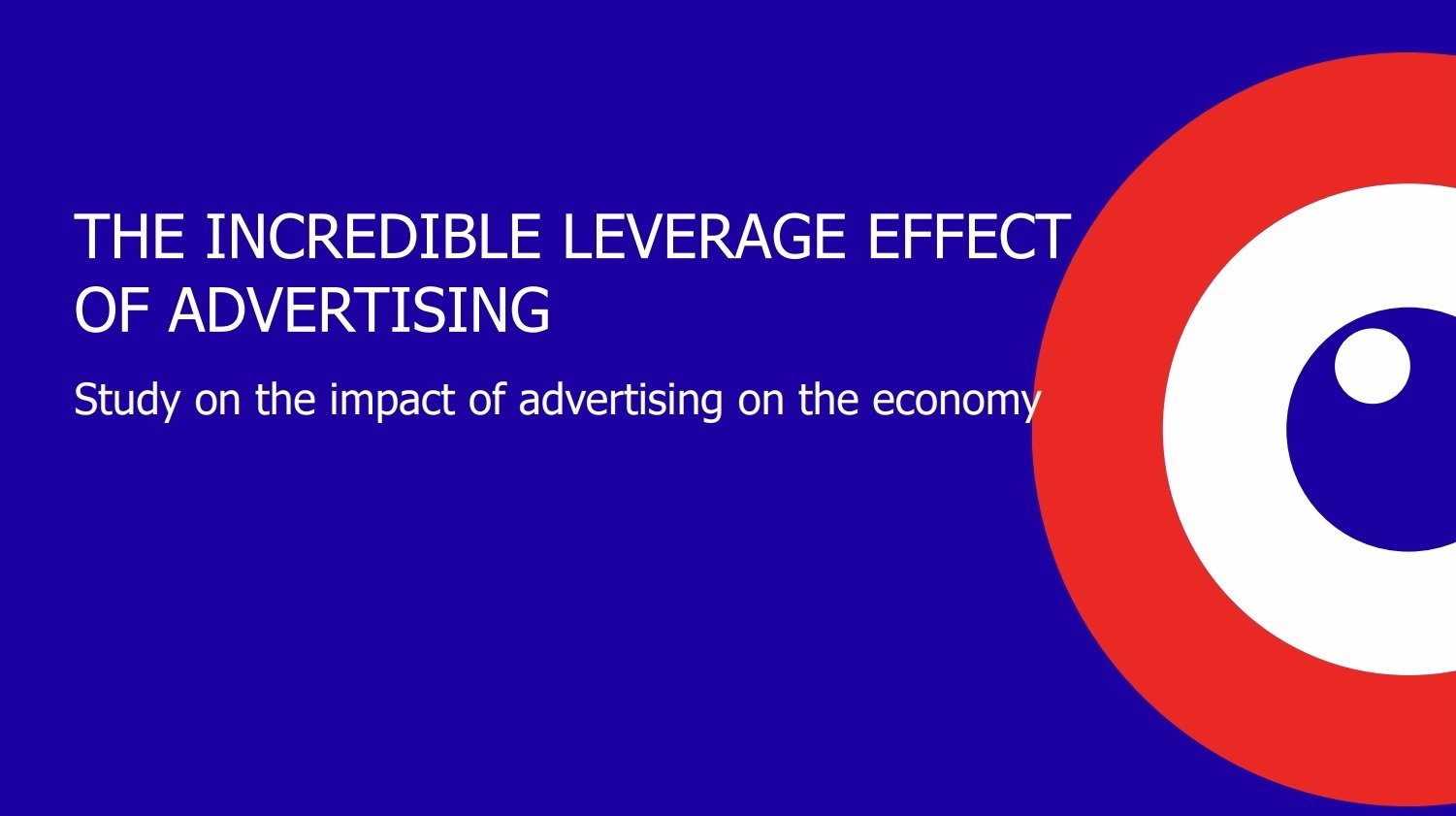 THE INCREDIBLE LEVERAGE EFFECT OF ADVERTISING

Study on the impact of advertising on the economy